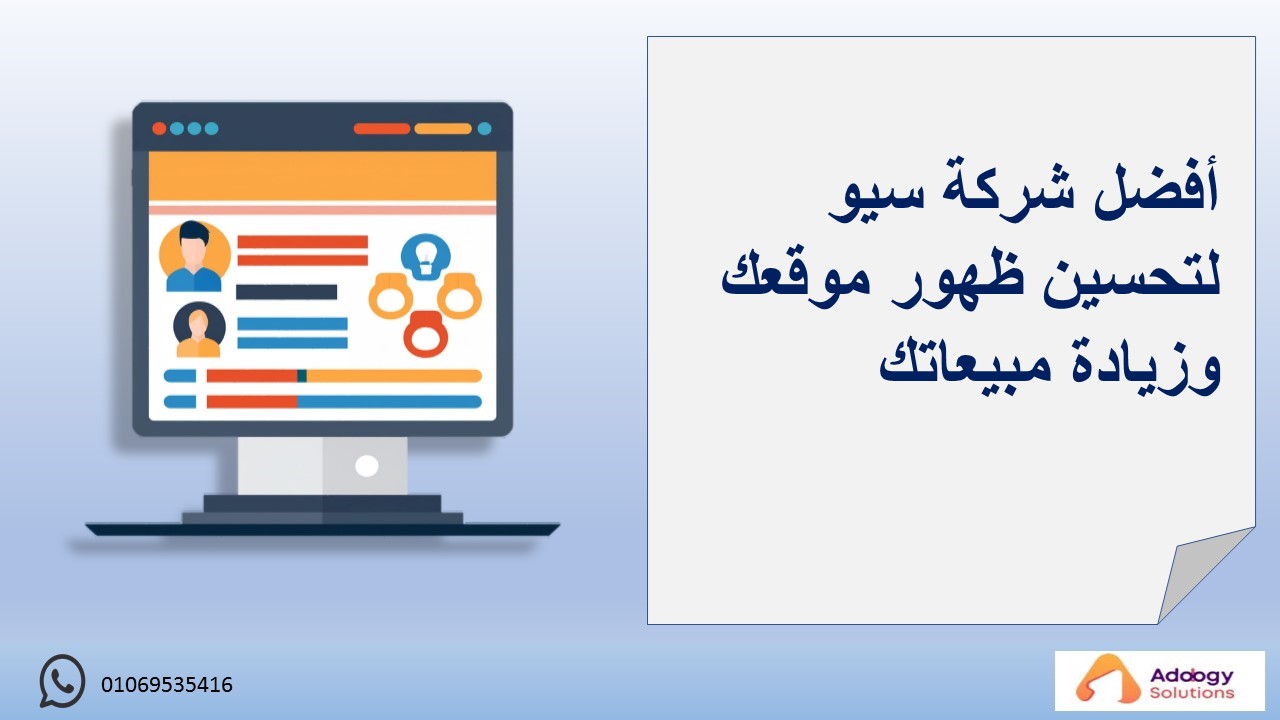 أفضل شركة سيو لتحسين ظهور موقعك وزيادة مبيعاتك

01069535416

Adoogy
Solutions